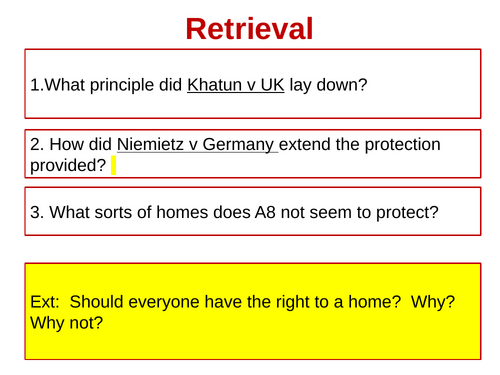 Retrieval

1.What principle did Khatun v UK lay down?

2. How did Niemietz v Germany extend the protection provided?

3. What sorts of homes does A8 not seem to protect?

Ext:  Should everyone have the right to a home?  Why? Why not?